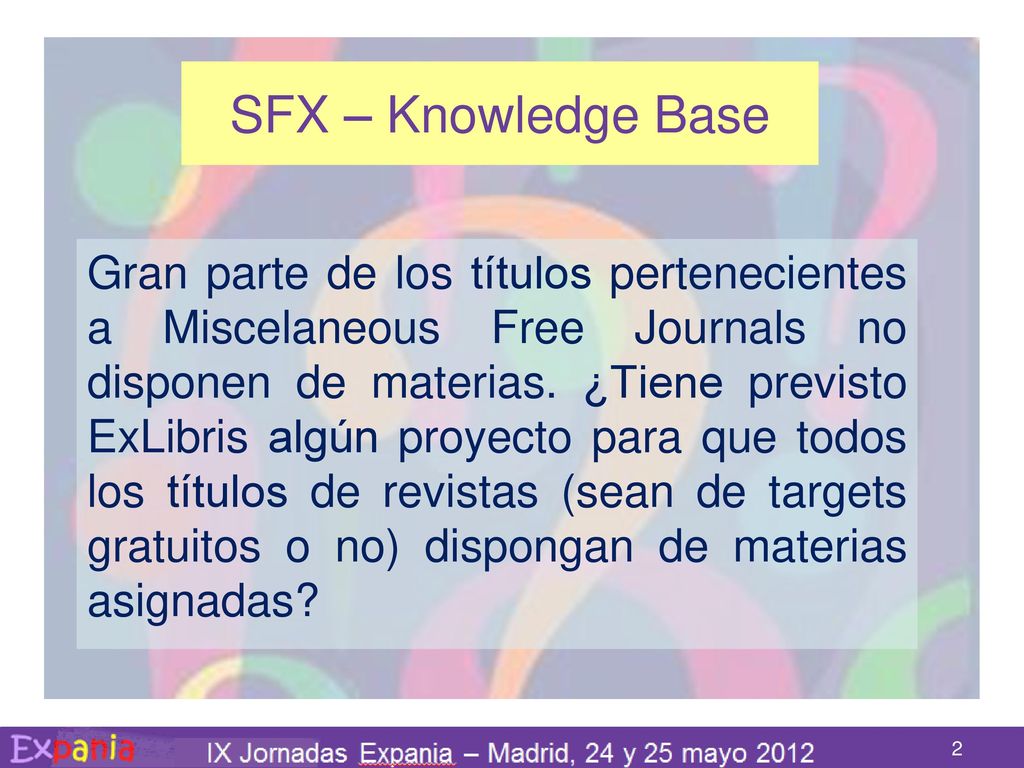 SFX – Knowledge Base

Gran parte de los títulos pertenecientes a Miscelaneous Free Journals no disponen de materias. ¿Tiene previsto ExLibris algún proyecto para que todos los títulos de revistas (sean de targets gratuitos o no) dispongan de materias asignadas?

Expania IX Jornadas Expania – Madrid, 24 y 25 mayo 2012 2